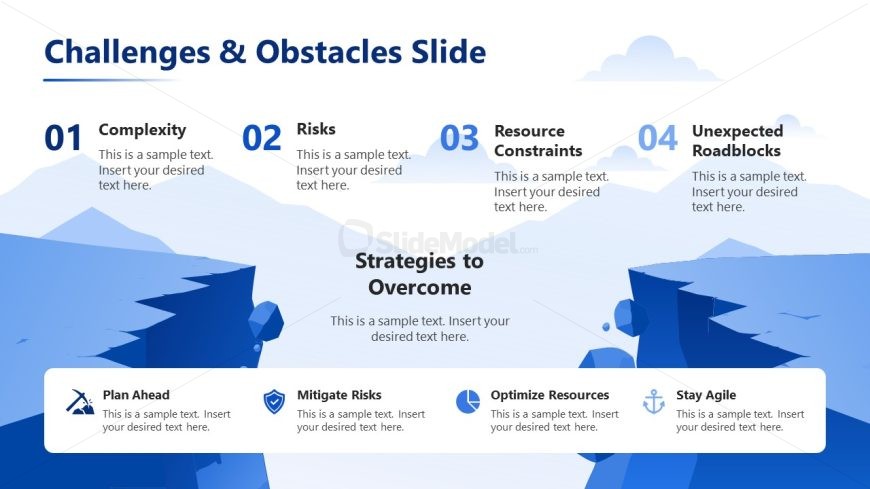 Challenges & Obstacles Slide

01 Complexity
This is a sample text. Insert your desired text here.

02 Risks
This is a sample text. Insert your desired text here.

03 Resource Constraints
This is a sample text. Insert your desired text here.

04 Unexpected Roadblocks
This is a sample text. Insert your desired text here.

SlideModel.com

Strategies to Overcome
This is a sample text. Insert your desired text here.

Plan Ahead
This is a sample text. Insert your desired text here.

Mitigate Risks
This is a sample text. Insert your desired text here.

Optimize Resources
This is a sample text. Insert your desired text here.

Stay Agile
This is a sample text. Insert your desired text here.